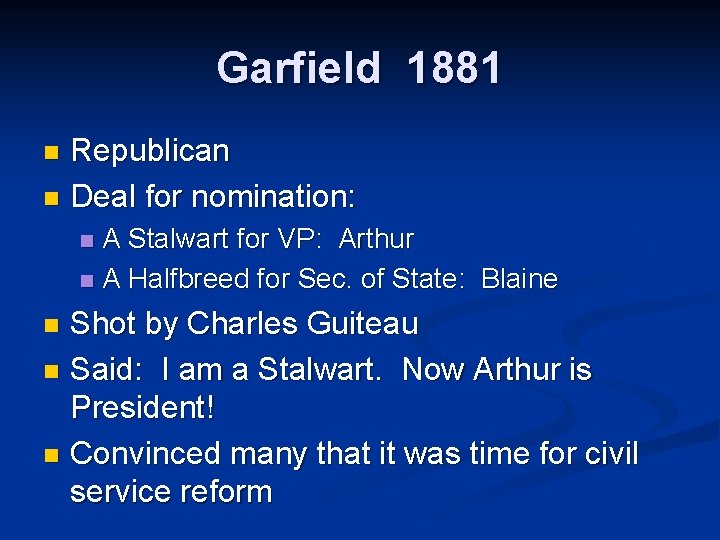 Garfield 1881

- Republican
- Deal for nomination:
  - A Stalwart for VP: Arthur
  - A Halfbreed for Sec. of State: Blaine
- Shot by Charles Guiteau
- Said: I am a Stalwart. Now Arthur is President!
- Convinced many that it was time for civil service reform